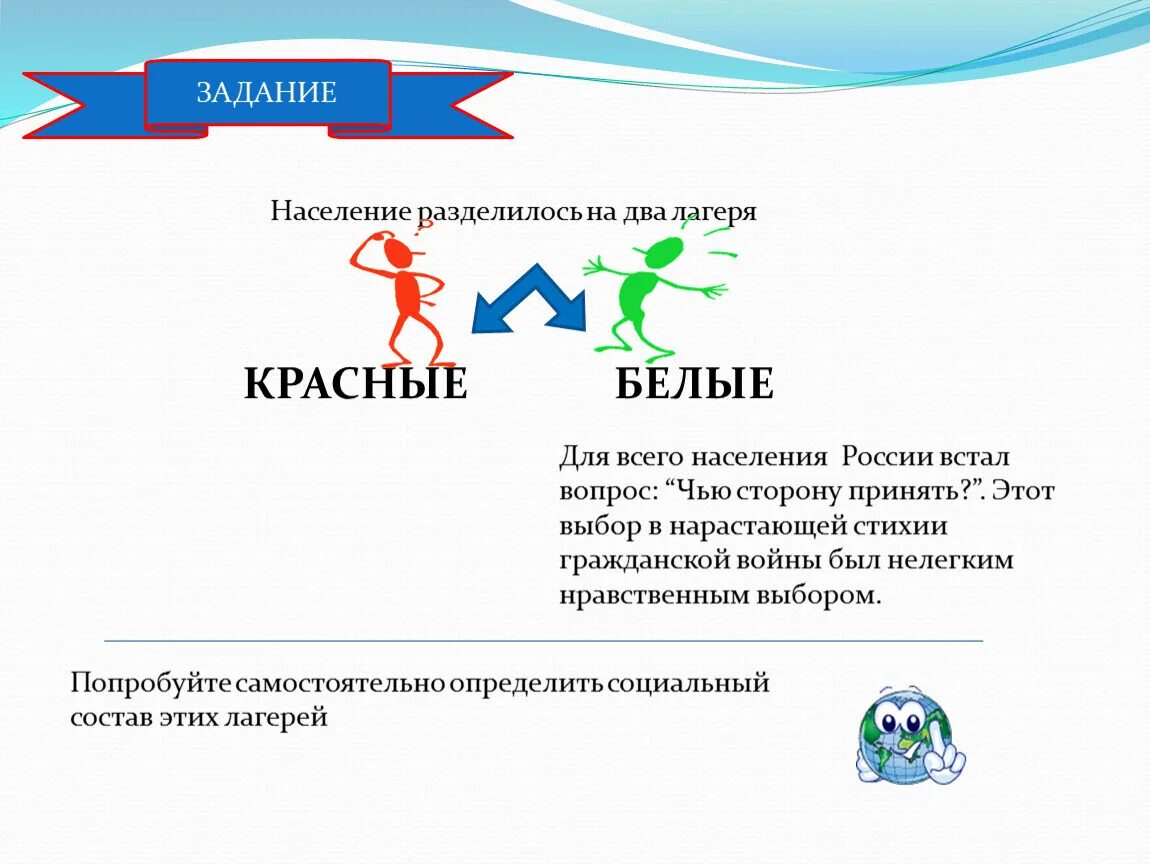 ЗАДАНИЕ

Население разделилось на два лагеря

КРАСНЫЕ

БЕЛЫЕ

Для всего населения России встал вопрос: “Чью сторону принять?”. Этот выбор в нарастающей стихии гражданской войны был нелегким нравственным выбором.

Попробуйте самостоятельно определить социальный состав этих лагерей